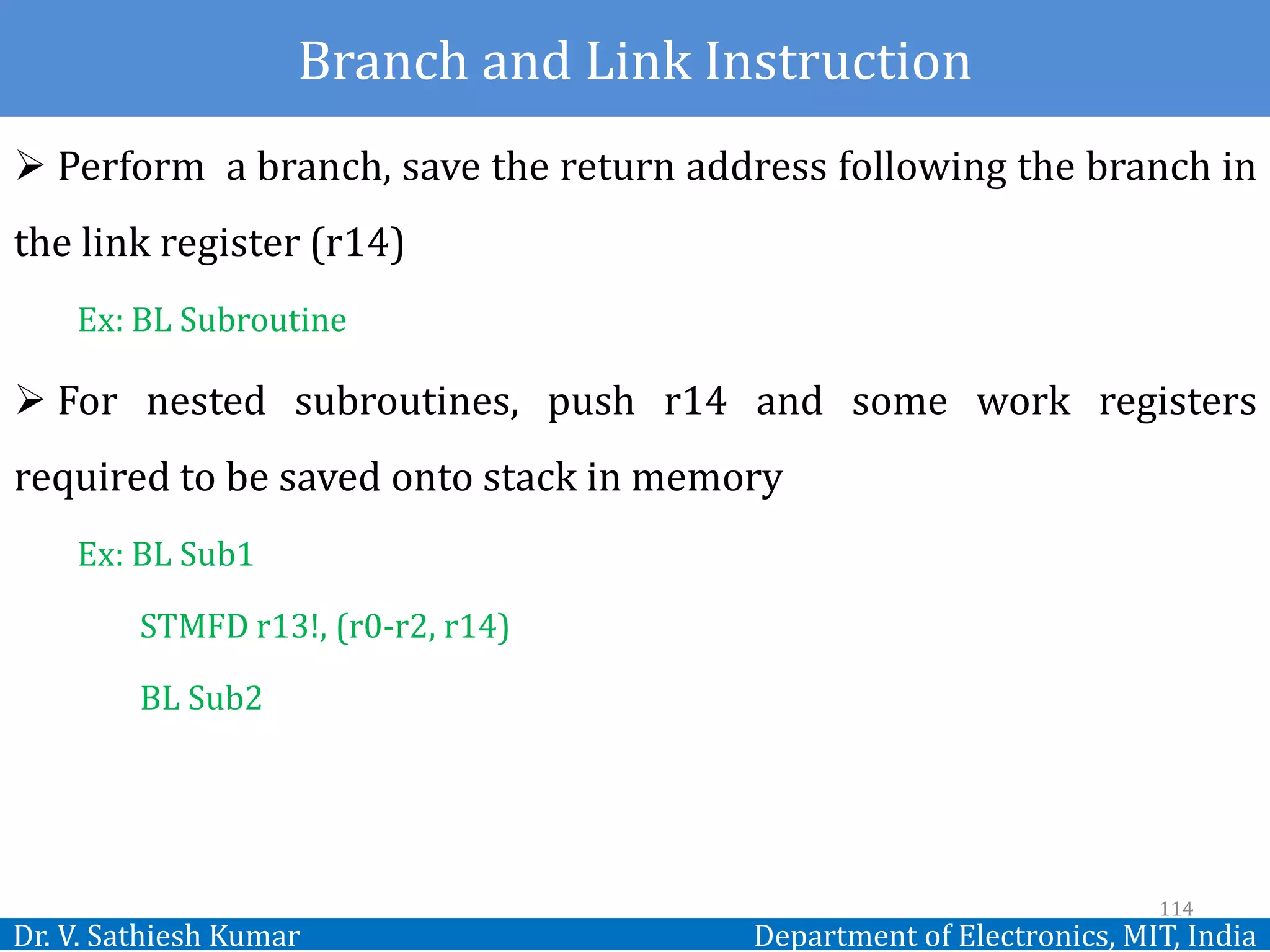 Branch and Link Instruction

➢ Perform a branch, save the return address following the branch in the link register (r14)

Ex: BL Subroutine

➢ For nested subroutines, push r14 and some work registers required to be saved onto stack in memory

Ex: BL Sub1

STMFD r13!, (r0-r2, r14)

BL Sub2

114

Dr. V. Sathiesh Kumar

Department of Electronics, MIT, India